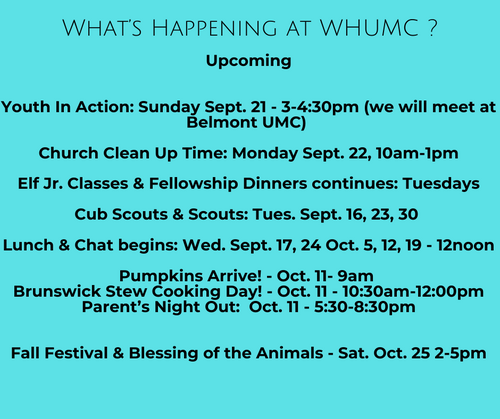 What's Happening at WHUMC ?

Upcoming

Youth In Action: Sunday Sept. 21 - 3-4:30pm (we will meet at Belmont UMC)

Church Clean Up Time: Monday Sept. 22, 10am-1pm

Elf Jr. Classes & Fellowship Dinners continues: Tuesdays

Cub Scouts & Scouts: Tues. Sept. 16, 23, 30

Lunch & Chat begins: Wed. Sept. 17, 24 Oct. 5, 12, 19 - 12noon

Pumpkins Arrive! - Oct. 11- 9am
Brunswick Stew Cooking Day! - Oct. 11 - 10:30am-12:00pm
Parent's Night Out: Oct. 11 - 5:30-8:30pm

Fall Festival & Blessing of the Animals - Sat. Oct. 25 2-5pm